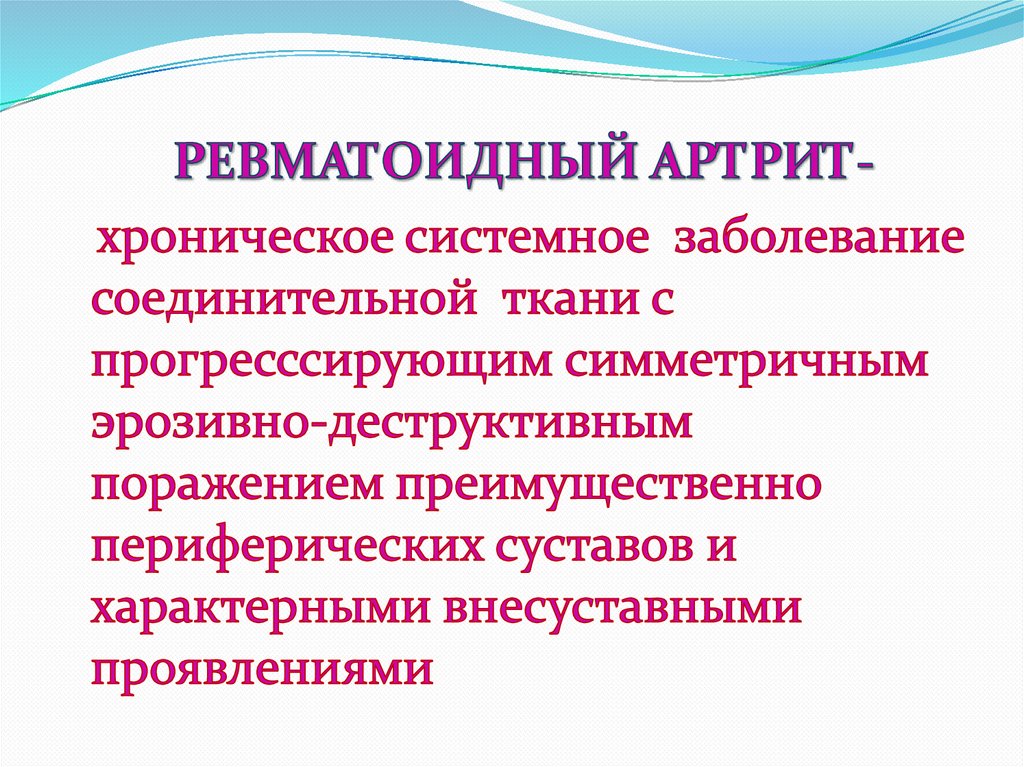 РЕВМАТОИДНЫЙ АРТРИТ-

хроническое системное заболевание соединительной ткани с прогресссирующим симметричным эрозивно-деструктивным поражением преимущественно периферических суставов и характерными внесуставными проявлениями